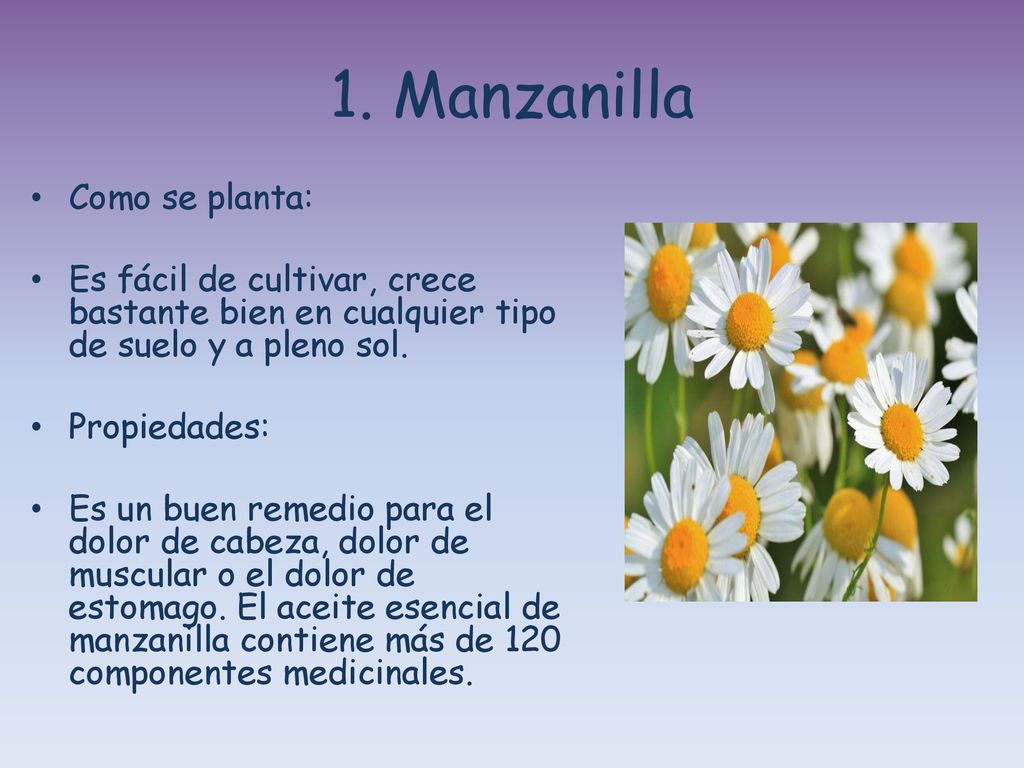 1. Manzanilla

• Como se planta:

• Es fácil de cultivar, crece bastante bien en cualquier tipo de suelo y a pleno sol.

• Propiedades:

• Es un buen remedio para el dolor de cabeza, dolor de muscular o el dolor de estomago. El aceite esencial de manzanilla contiene más de 120 componentes medicinales.